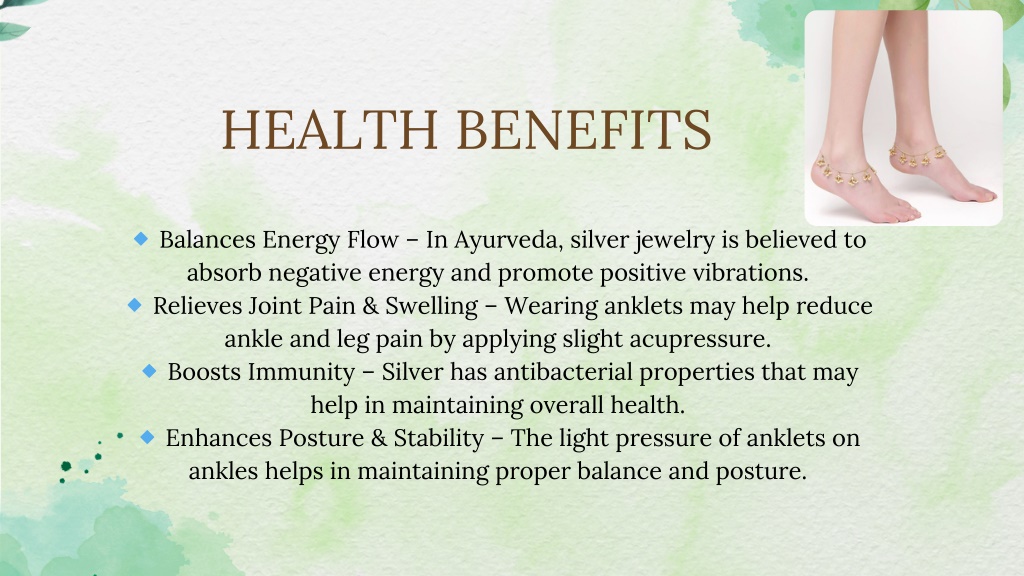 HEALTH BENEFITS

🔹 Balances Energy Flow – In Ayurveda, silver jewelry is believed to absorb negative energy and promote positive vibrations.
🔹 Relieves Joint Pain & Swelling – Wearing anklets may help reduce ankle and leg pain by applying slight acupressure.
🔹 Boosts Immunity – Silver has antibacterial properties that may help in maintaining overall health.
🔹 Enhances Posture & Stability – The light pressure of anklets on ankles helps in maintaining proper balance and posture.